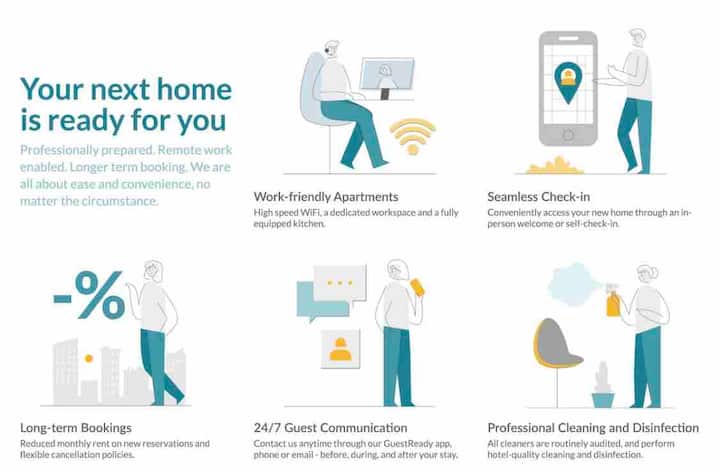 Your next home is ready for you

Professionally prepared. Remote work enabled. Longer term booking. We are all about ease and convenience, no matter the circumstance.

Work-friendly Apartments
High speed WiFi, a dedicated workspace and a fully equipped kitchen.

Seamless Check-in
Conveniently access your new home through an in-person welcome or self-check-in.

-%

Long-term Bookings
Reduced monthly rent on new reservations and flexible cancellation policies.

24/7 Guest Communication
Contact us anytime through our GuestReady app, phone or email - before, during, and after your stay.

Professional Cleaning and Disinfection
All cleaners are routinely audited, and perform hotel-quality cleaning and disinfection.